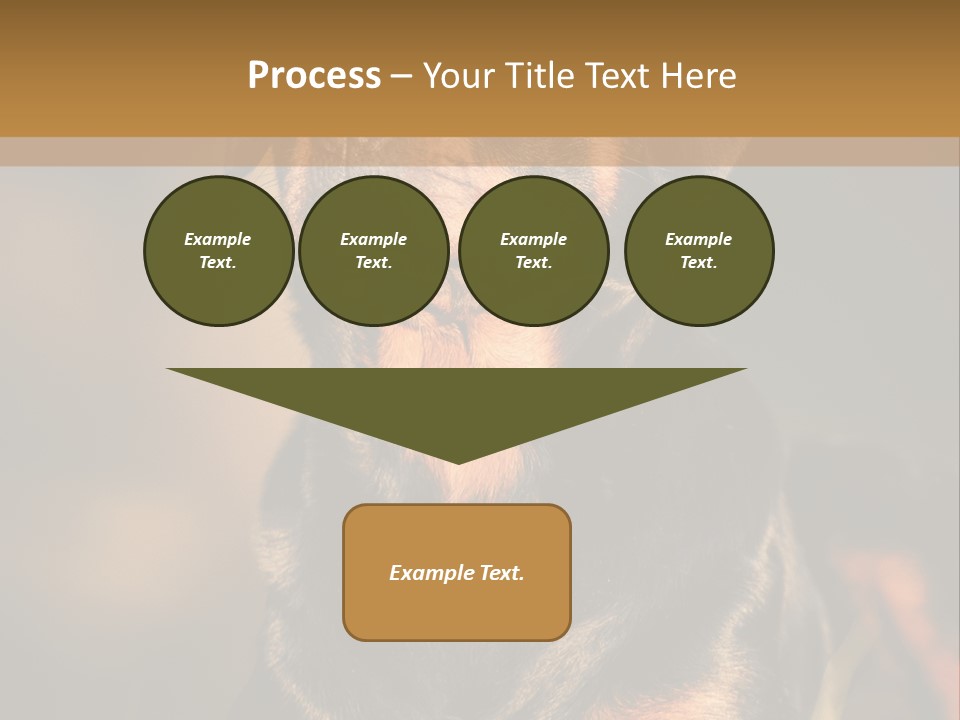 Process – Your Title Text Here

Example Text.

Example Text.

Example Text.

Example Text.

Example Text.